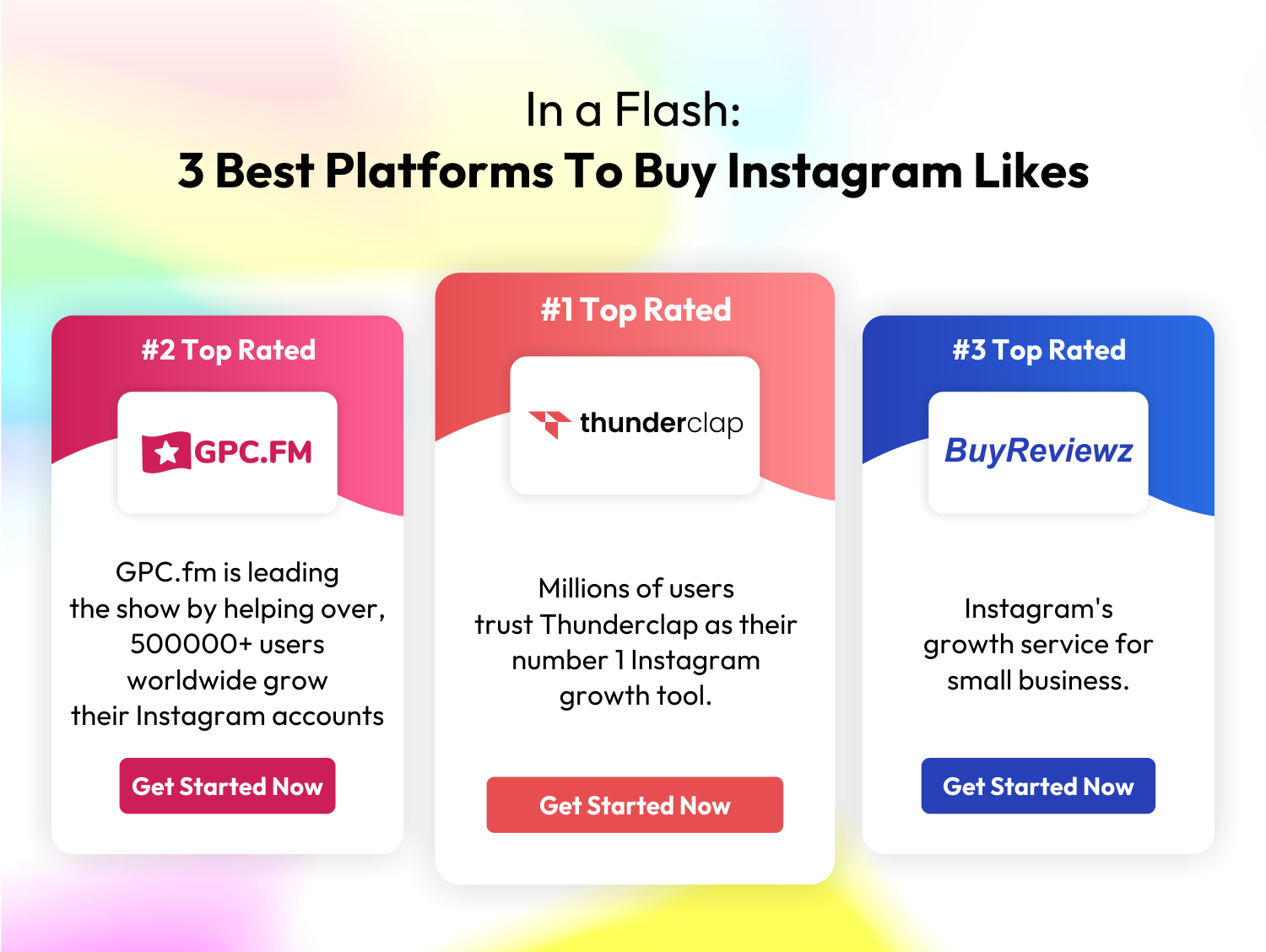 In a Flash:
3 Best Platforms To Buy Instagram Likes

#2 Top Rated

GPC.FM

GPC.fm is leading the show by helping over, 500000+ users worldwide grow their Instagram accounts

Get Started Now

#1 Top Rated

thunderclap

Millions of users trust Thunderclap as their number 1 Instagram growth tool.

Get Started Now

#3 Top Rated

BuyReviewz

Instagram's growth service for small business.

Get Started Now